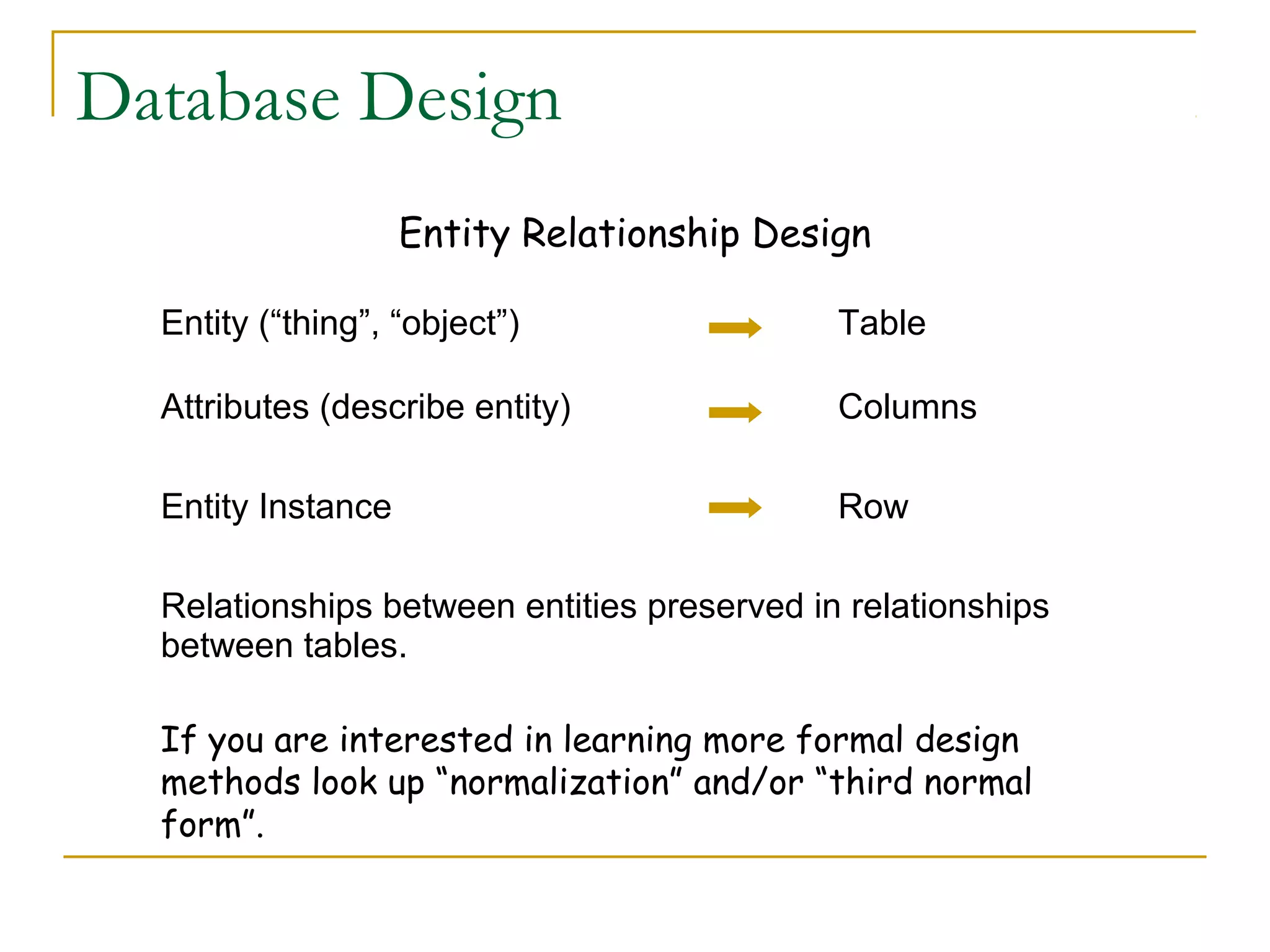 Database Design

Entity Relationship Design

Entity (“thing”, “object”) → Table

Attributes (describe entity) → Columns

Entity Instance → Row

Relationships between entities preserved in relationships between tables.

If you are interested in learning more formal design methods look up “normalization” and/or “third normal form”.